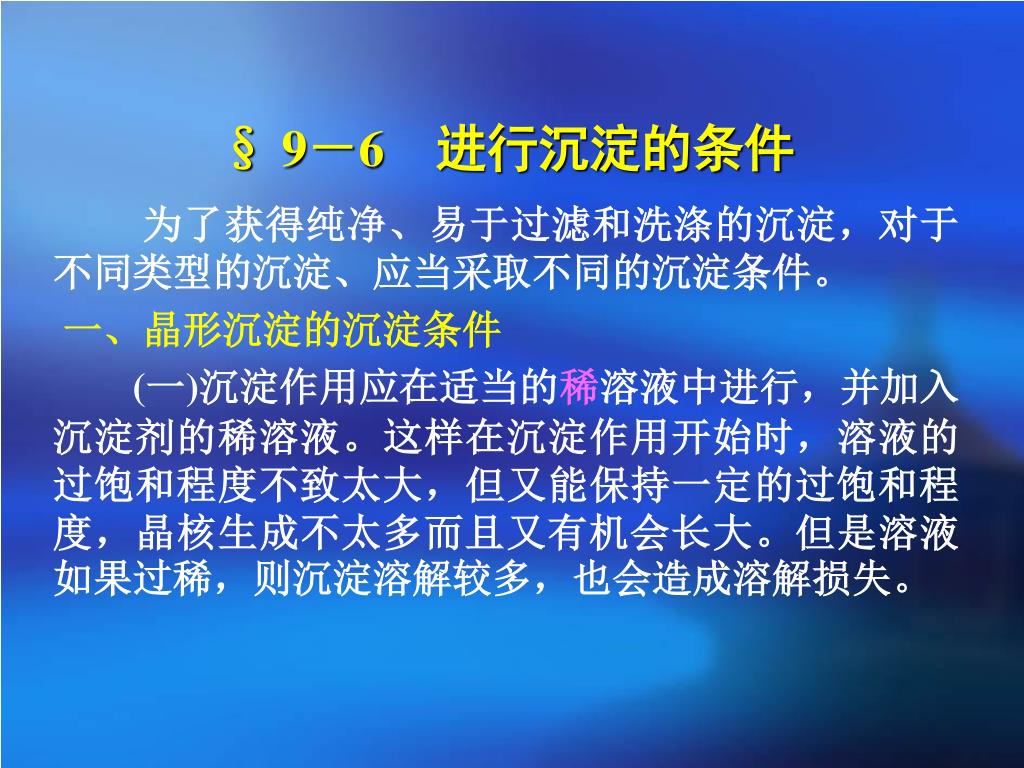 § 9－6　进行沉淀的条件

为了获得纯净、易于过滤和洗涤的沉淀，对于不同类型的沉淀、应当采取不同的沉淀条件。

一、晶形沉淀的沉淀条件

(一)沉淀作用应在适当的稀溶液中进行，并加入沉淀剂的稀溶液。这样在沉淀作用开始时，溶液的过饱和程度不致太大，但又能保持一定的过饱和程度，晶核生成不太多而且又有机会长大。但是溶液如果过稀，则沉淀溶解较多，也会造成溶解损失。